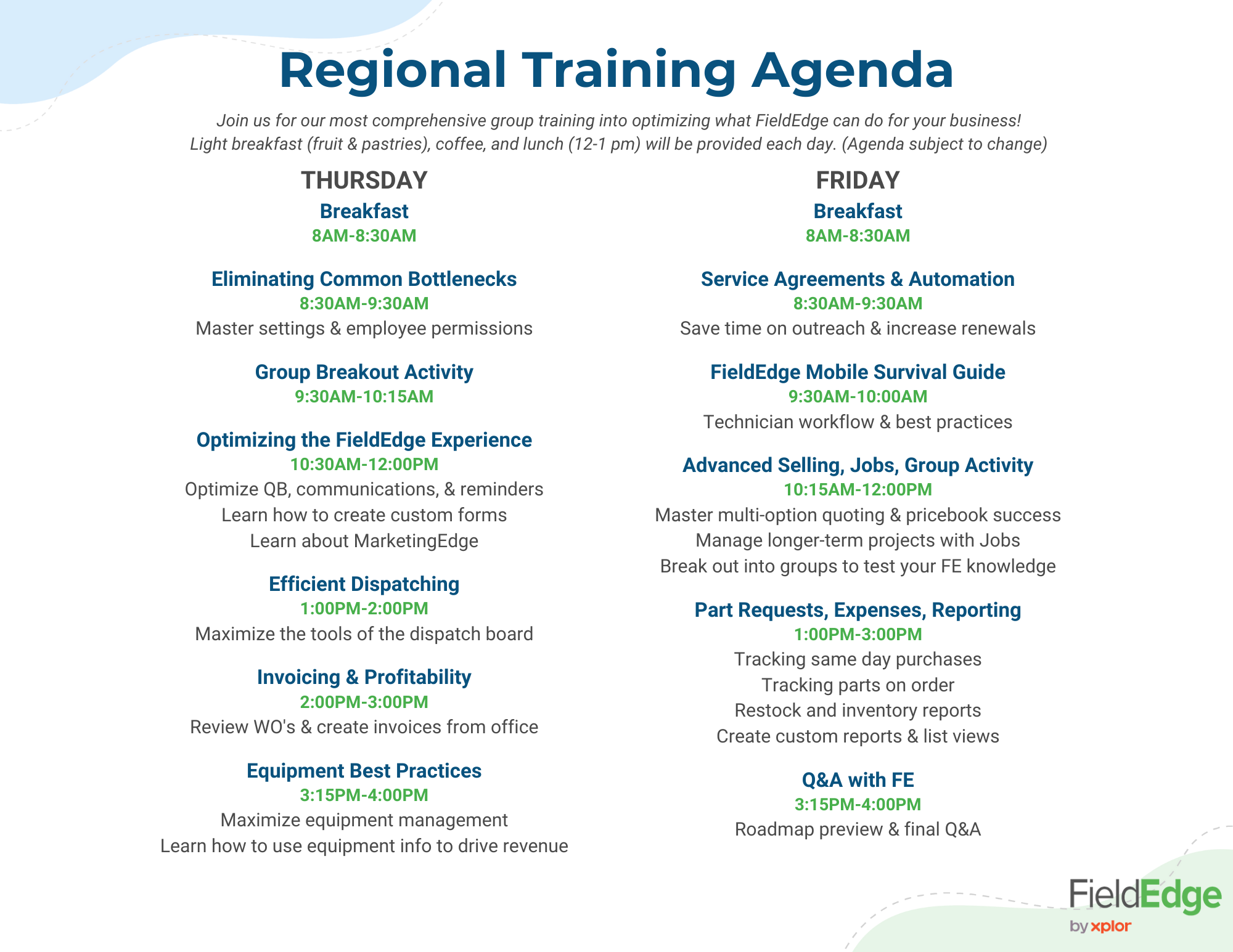 Regional Training Agenda

Join us for our most comprehensive group training into optimizing what FieldEdge can do for your business! Light breakfast (fruit & pastries), coffee, and lunch (12-1 pm) will be provided each day. (Agenda subject to change)

THURSDAY

Breakfast
8AM-8:30AM

Eliminating Common Bottlenecks
8:30AM-9:30AM
Master settings & employee permissions

Group Breakout Activity
9:30AM-10:15AM

Optimizing the FieldEdge Experience
10:30AM-12:00PM
Optimize QB, communications, & reminders
Learn how to create custom forms
Learn about MarketingEdge

Efficient Dispatching
1:00PM-2:00PM
Maximize the tools of the dispatch board

Invoicing & Profitability
2:00PM-3:00PM
Review WO's & create invoices from office

Equipment Best Practices
3:15PM-4:00PM
Maximize equipment management
Learn how to use equipment info to drive revenue

FRIDAY

Breakfast
8AM-8:30AM

Service Agreements & Automation
8:30AM-9:30AM
Save time on outreach & increase renewals

FieldEdge Mobile Survival Guide
9:30AM-10:00AM
Technician workflow & best practices

Advanced Selling, Jobs, Group Activity
10:15AM-12:00PM
Master multi-option quoting & pricebook success
Manage longer-term projects with Jobs
Break out into groups to test your FE knowledge

Part Requests, Expenses, Reporting
1:00PM-3:00PM
Tracking same day purchases
Tracking parts on order
Restock and inventory reports
Create custom reports & list views

Q&A with FE
3:15PM-4:00PM
Roadmap preview & final Q&A

FieldEdge
by xplor